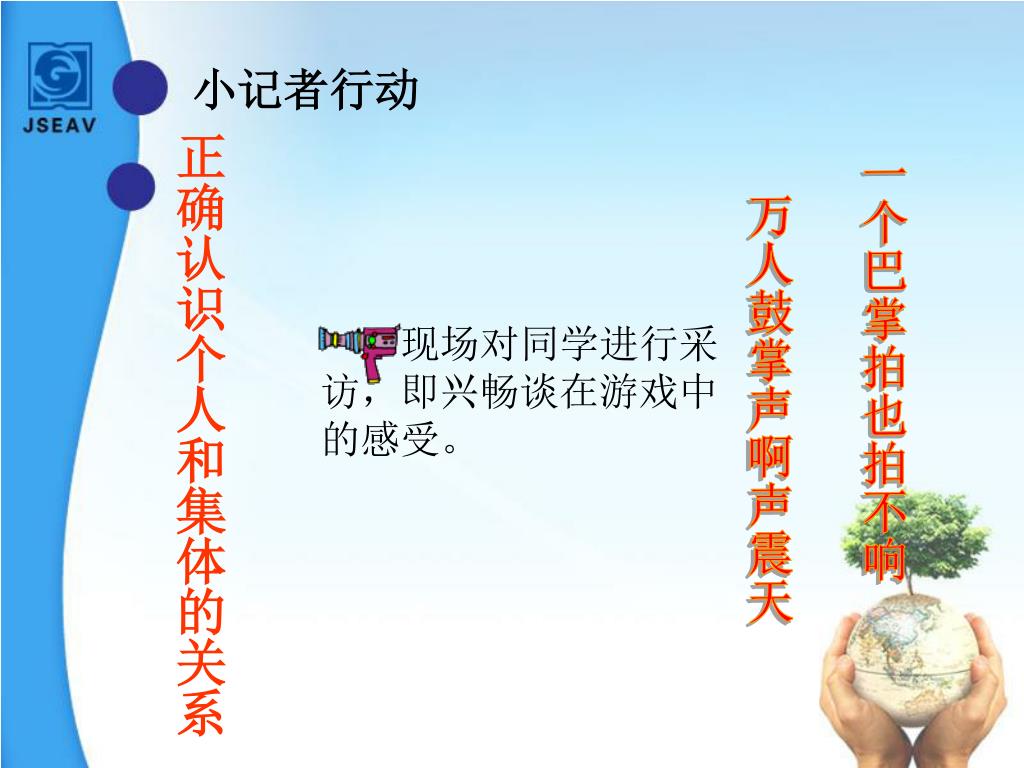 JSEAV

小记者行动

正确认识个人和集体的关系

现场对同学进行采访，即兴畅谈在游戏中的感受。

一个巴掌拍也拍不响

万人鼓掌声啊声震天